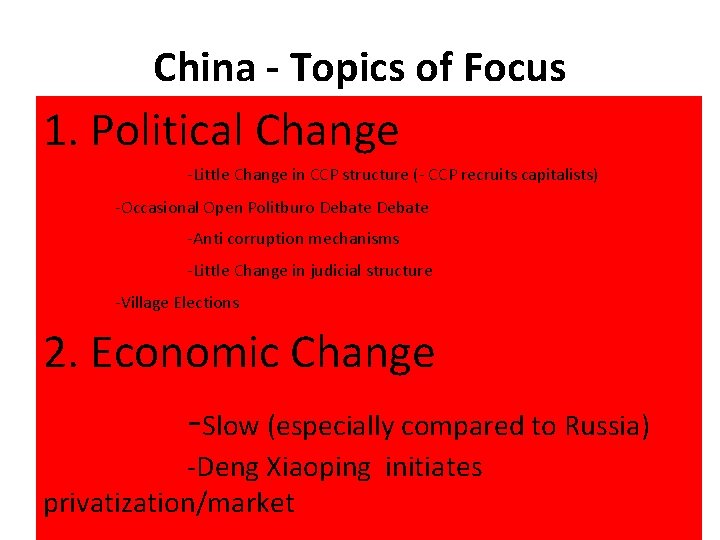 China - Topics of Focus

1. Political Change

-Little Change in CCP structure (- CCP recruits capitalists)

-Occasional Open Politburo Debate Debate

-Anti corruption mechanisms

-Little Change in judicial structure

-Village Elections

2. Economic Change

-Slow (especially compared to Russia)

-Deng Xiaoping initiates privatization/market